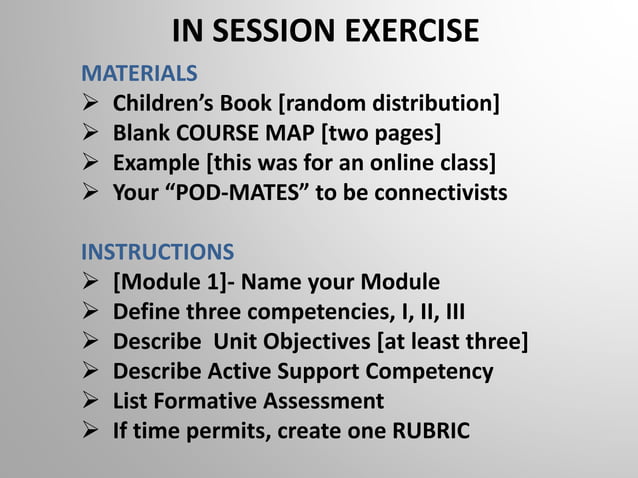 IN SESSION EXERCISE

MATERIALS
➢ Children's Book [random distribution]
➢ Blank COURSE MAP [two pages]
➢ Example [this was for an online class]
➢ Your "POD-MATES" to be connectivists

INSTRUCTIONS
➢ [Module 1]- Name your Module
➢ Define three competencies, I, II, III
➢ Describe Unit Objectives [at least three]
➢ Describe Active Support Competency
➢ List Formative Assessment
➢ If time permits, create one RUBRIC